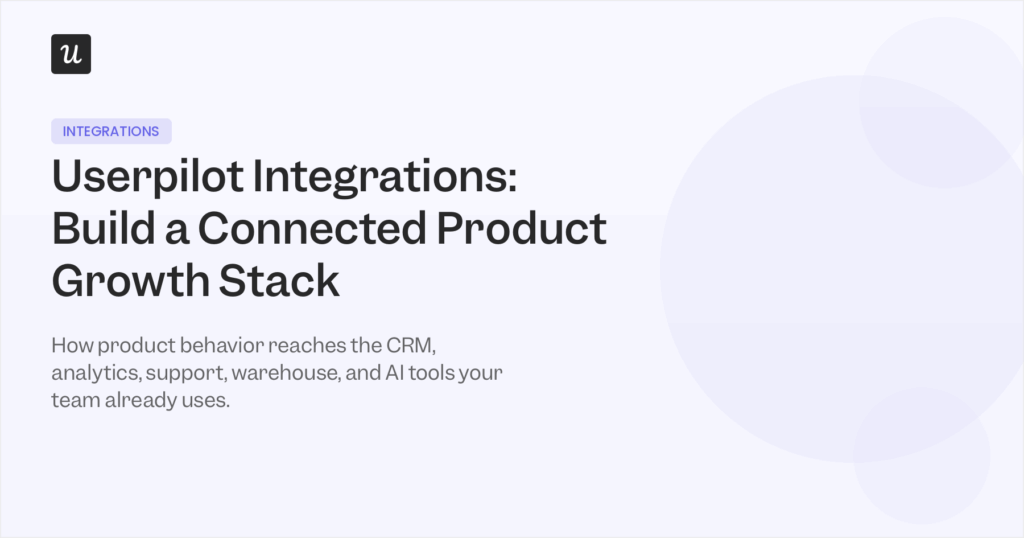 u

INTEGRATIONS

Userpilot Integrations: Build a Connected Product Growth Stack

How product behavior reaches the CRM, analytics, support, warehouse, and AI tools your team already uses.